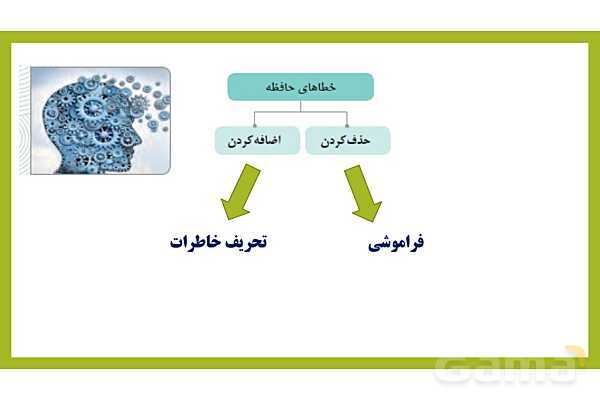 خطاهای حافظه

حذف کردن

اضافه کردن

فراموشی

تحریف خاطرات

Gama